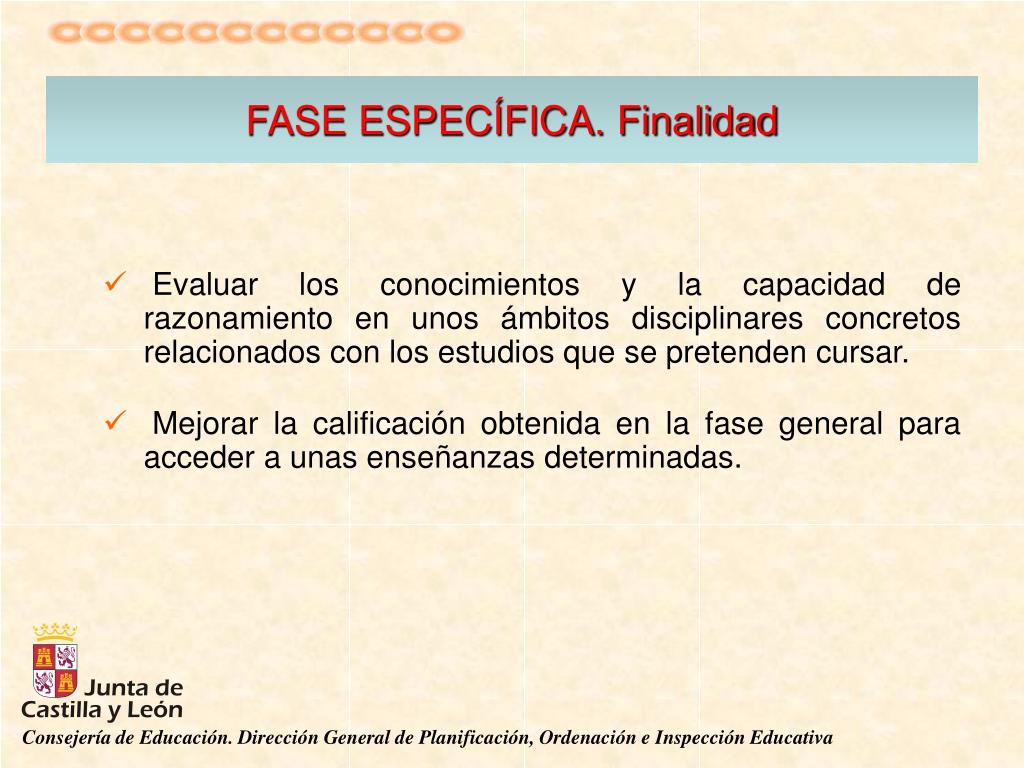 FASE ESPECÍFICA. Finalidad

✓ Evaluar los conocimientos y la capacidad de razonamiento en unos ámbitos disciplinares concretos relacionados con los estudios que se pretenden cursar.

✓ Mejorar la calificación obtenida en la fase general para acceder a unas enseñanzas determinadas.

Junta de Castilla y León

Consejería de Educación. Dirección General de Planificación, Ordenación e Inspección Educativa